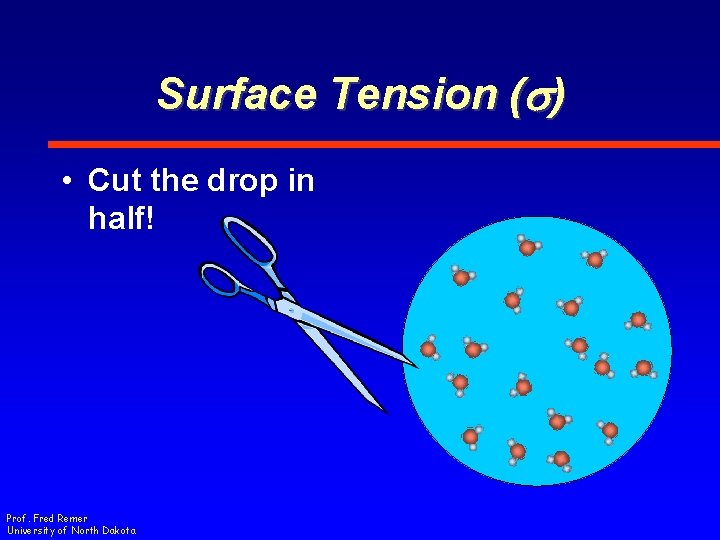 Surface Tension ($\sigma$)

• Cut the drop in half!

Prof. Fred Remer
University of North Dakota